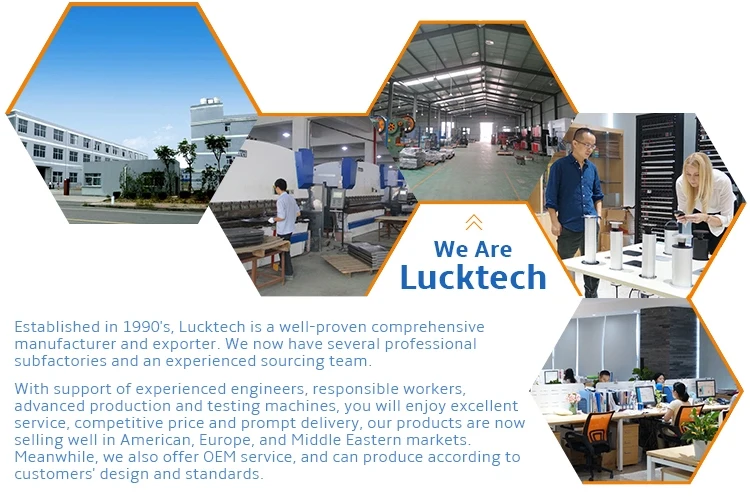 We Are
Lucktech

Established in 1990's, Lucktech is a well-proven comprehensive manufacturer and exporter. We now have several professional subfactories and an experienced sourcing team.

With support of experienced engineers, responsible workers, advanced production and testing machines, you will enjoy excellent service, competitive price and prompt delivery, our products are now selling well in American, Europe, and Middle Eastern markets. Meanwhile, we also offer OEM service, and can produce according to customers' design and standards.